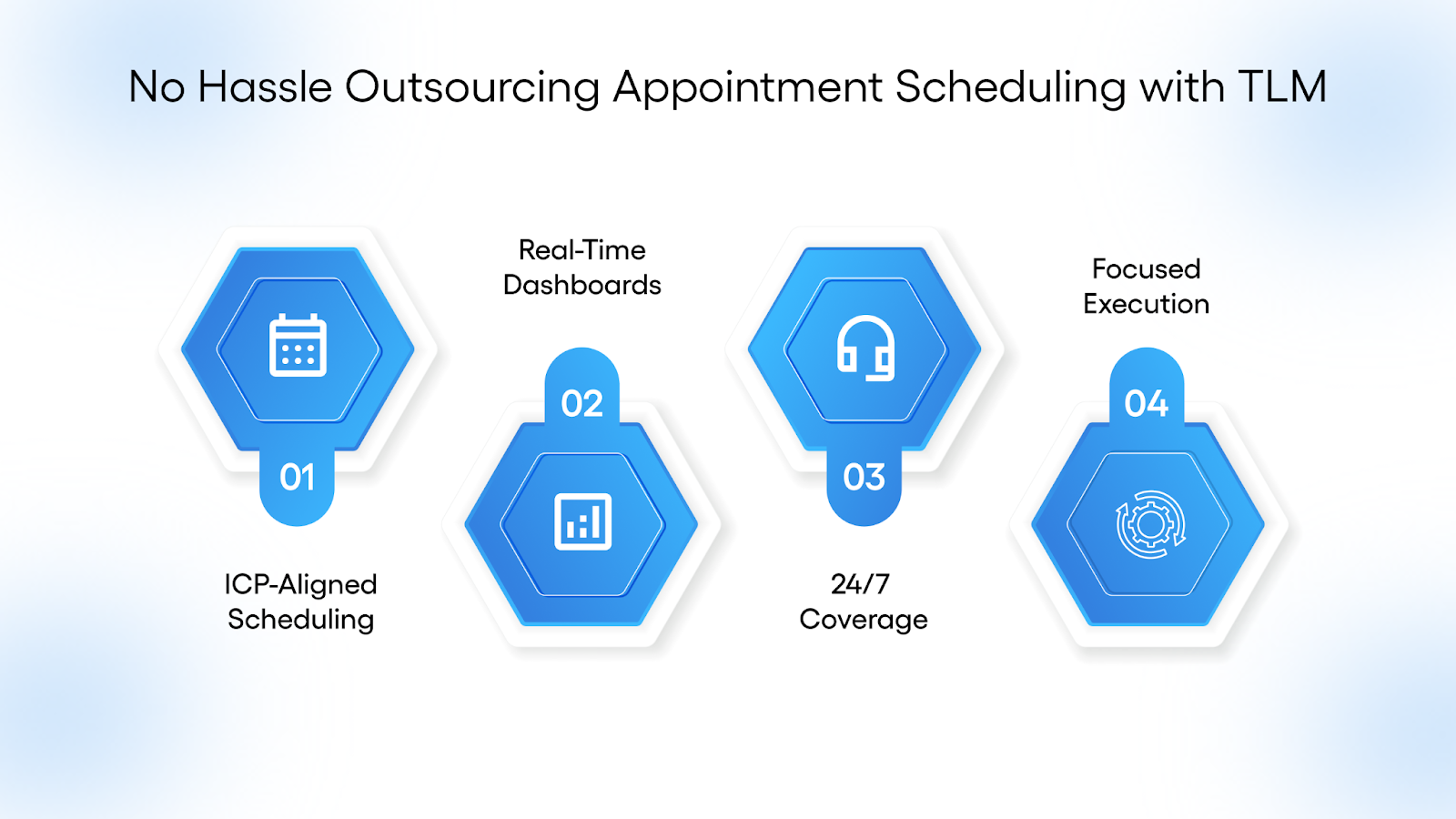 No Hassle Outsourcing Appointment Scheduling with TLM

01

ICP-Aligned Scheduling

Real-Time Dashboards

02

03

24/7 Coverage

Focused Execution

04